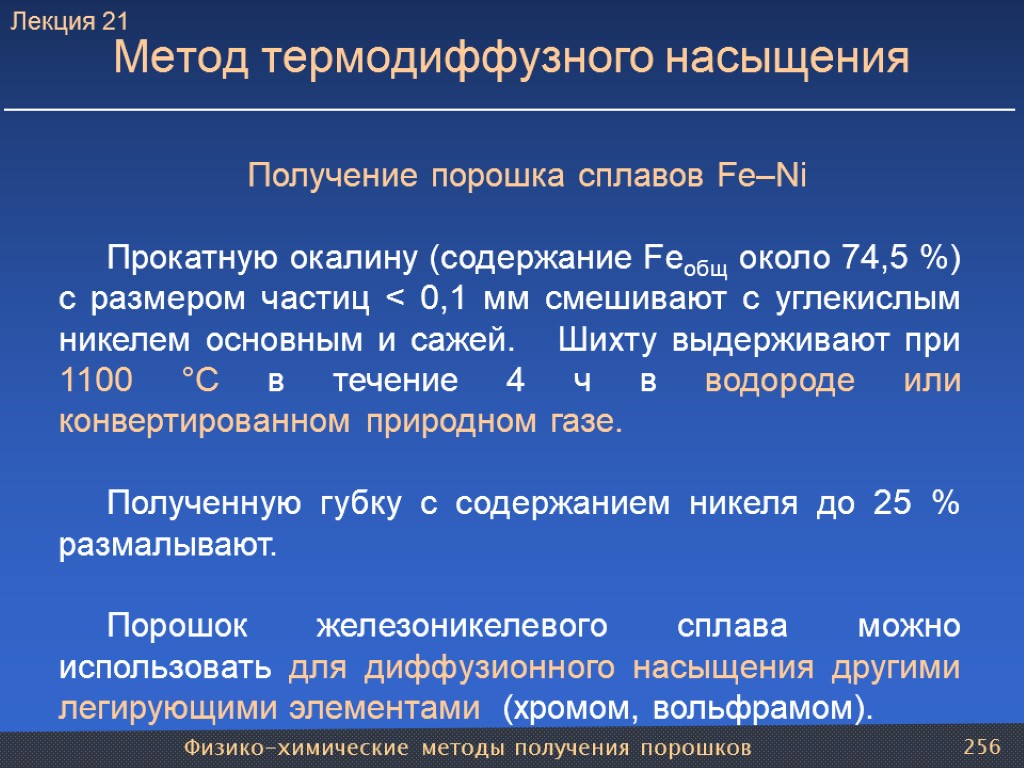 Лекция 21
Метод термодиффузного насыщения

Получение порошка сплавов Fe–Ni

Прокатную окалину (содержание $Fe_{общ}$ около 74,5 %) с размером частиц < 0,1 мм смешивают с углекислым никелем основным и сажей. Шихту выдерживают при 1100 °С в течение 4 ч в водороде или конвертированном природном газе.

Полученную губку с содержанием никеля до 25 % размалывают.

Порошок железоникелевого сплава можно использовать для диффузионного насыщения другими легирующими элементами (хромом, вольфрамом).

Физико-химические методы получения порошков
256